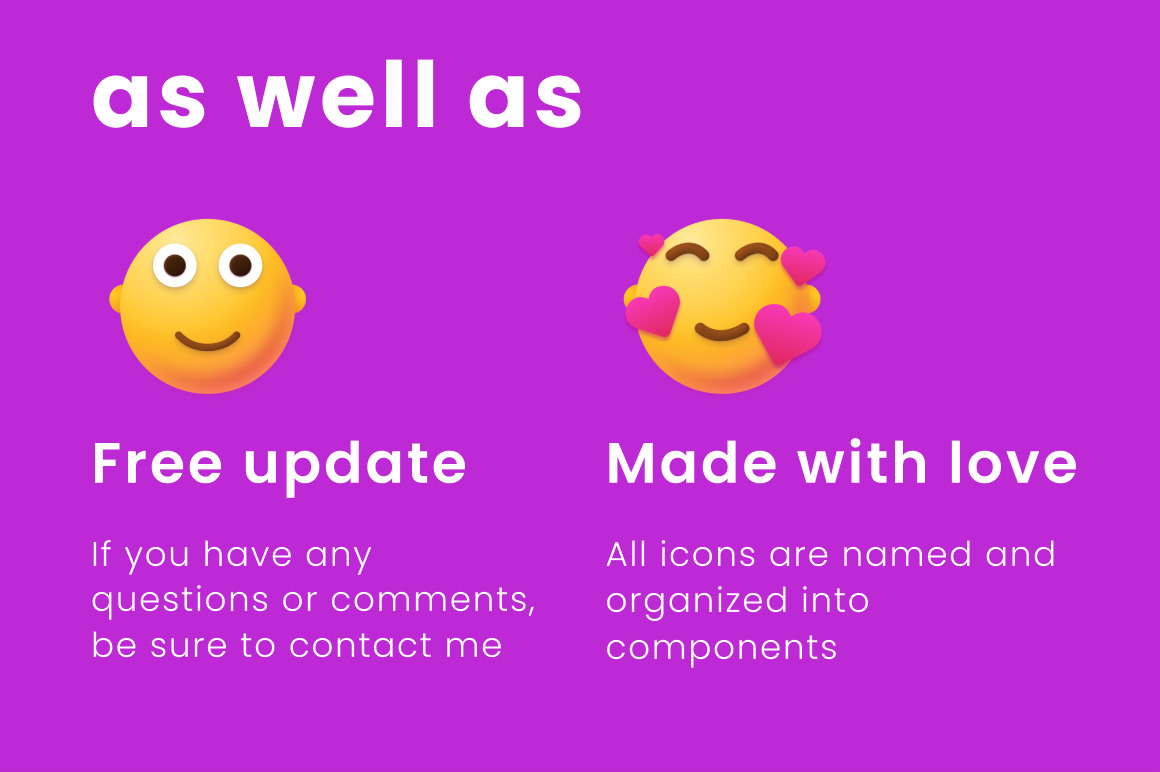 as well as

Free update

If you have any questions or comments, be sure to contact me

Made with love

All icons are named and organized into components